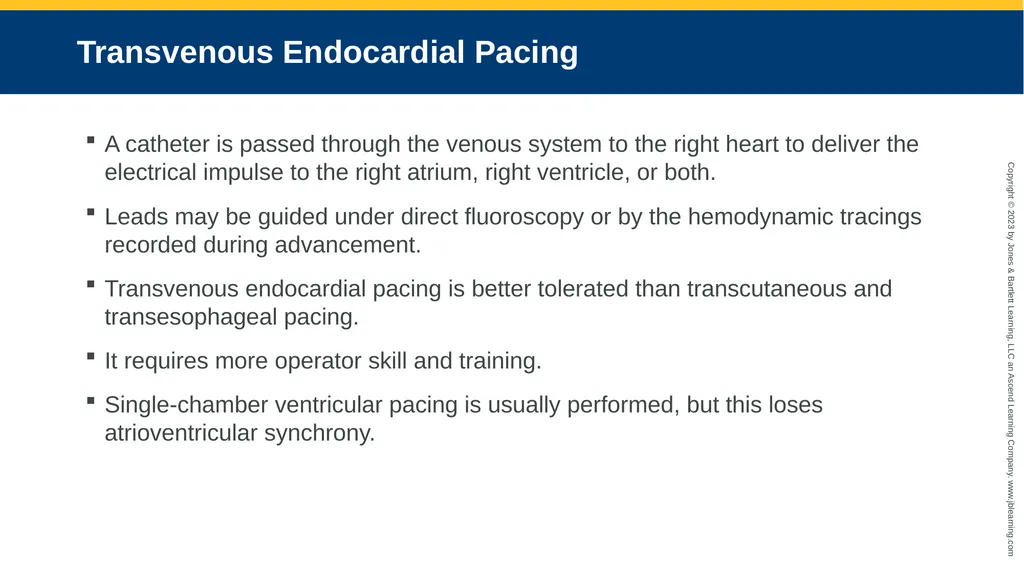 Transvenous Endocardial Pacing

▪ A catheter is passed through the venous system to the right heart to deliver the electrical impulse to the right atrium, right ventricle, or both.

▪ Leads may be guided under direct fluoroscopy or by the hemodynamic tracings recorded during advancement.

▪ Transvenous endocardial pacing is better tolerated than transcutaneous and transesophageal pacing.

▪ It requires more operator skill and training.

▪ Single-chamber ventricular pacing is usually performed, but this loses atrioventricular synchrony.

Copyright © 2023 by Jones & Bartlett Learning, LLC an Ascend Learning Company. www.jblearning.com